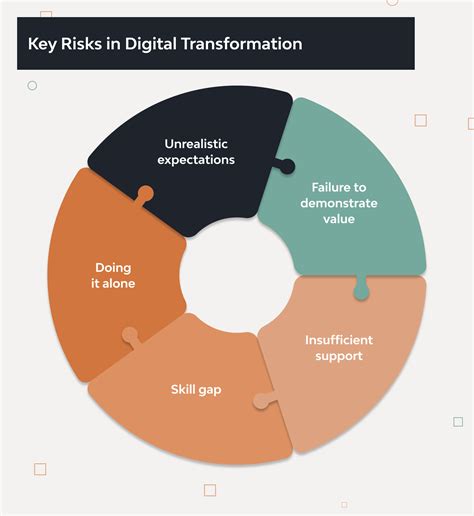 Key Risks in Digital Transformation

Unrealistic expectations

Failure to demonstrate value

Insufficient support

Skill gap

Doing it alone